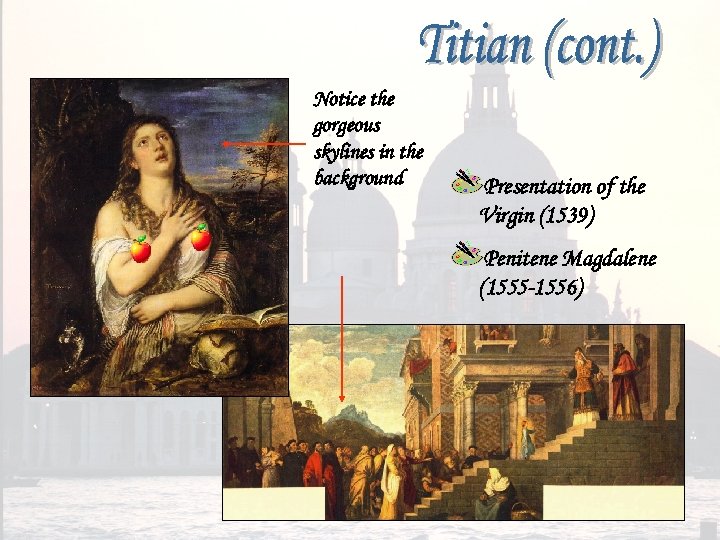 Titian (cont.)

Notice the gorgeous skylines in the background

Presentation of the Virgin (1539)

Penitene Magdalene (1555-1556)